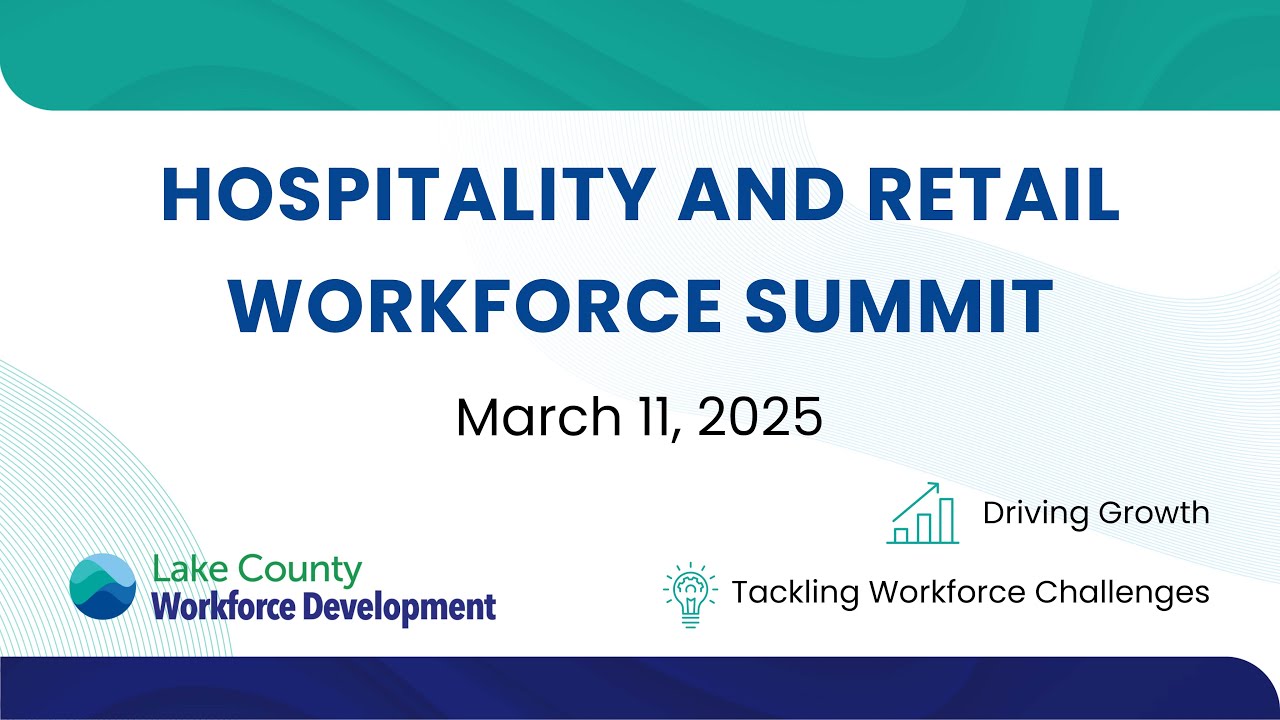 HOSPITALITY AND RETAIL WORKFORCE SUMMIT

March 11, 2025

Driving Growth

Tackling Workforce Challenges

Lake County
Workforce Development